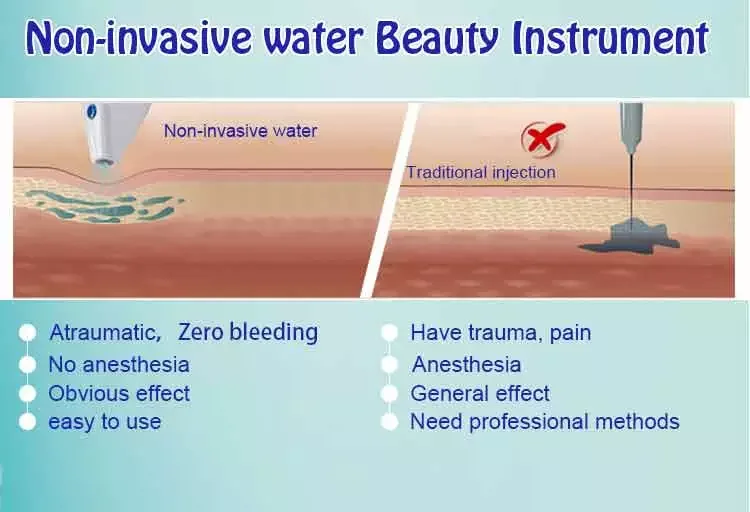 Non-invasive water Beauty Instrument

Non-invasive water

Traditional injection

Atraumatic, Zero bleeding
No anesthesia
Obvious effect
easy to use

Have trauma, pain
Anesthesia
General effect
Need professional methods